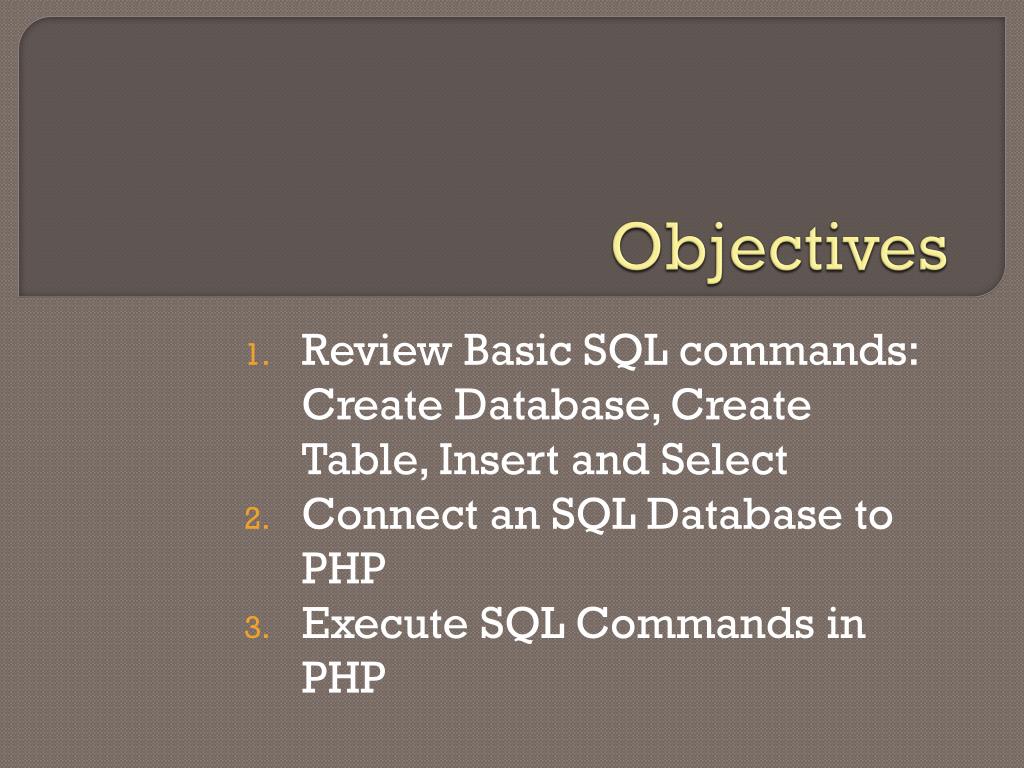 Objectives

1. Review Basic SQL commands: Create Database, Create Table, Insert and Select
2. Connect an SQL Database to PHP
3. Execute SQL Commands in PHP